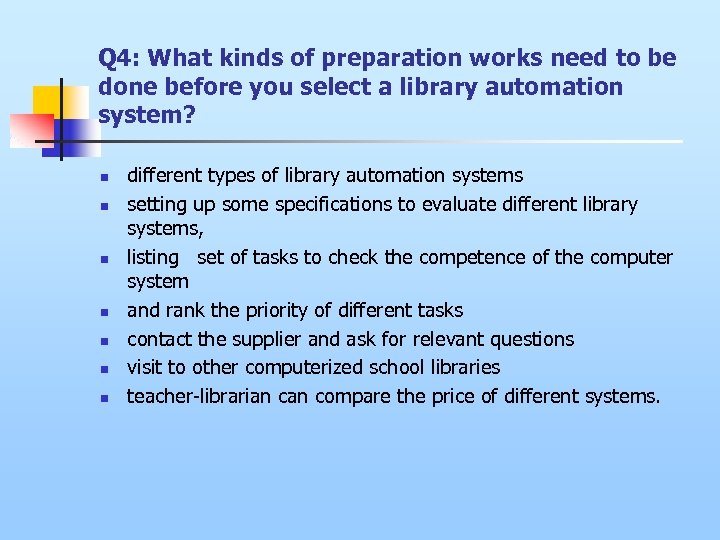 Q4: What kinds of preparation works need to be done before you select a library automation system?

- different types of library automation systems
- setting up some specifications to evaluate different library systems,
- listing set of tasks to check the competence of the computer system
- and rank the priority of different tasks
- contact the supplier and ask for relevant questions
- visit to other computerized school libraries
- teacher-librarian can compare the price of different systems.